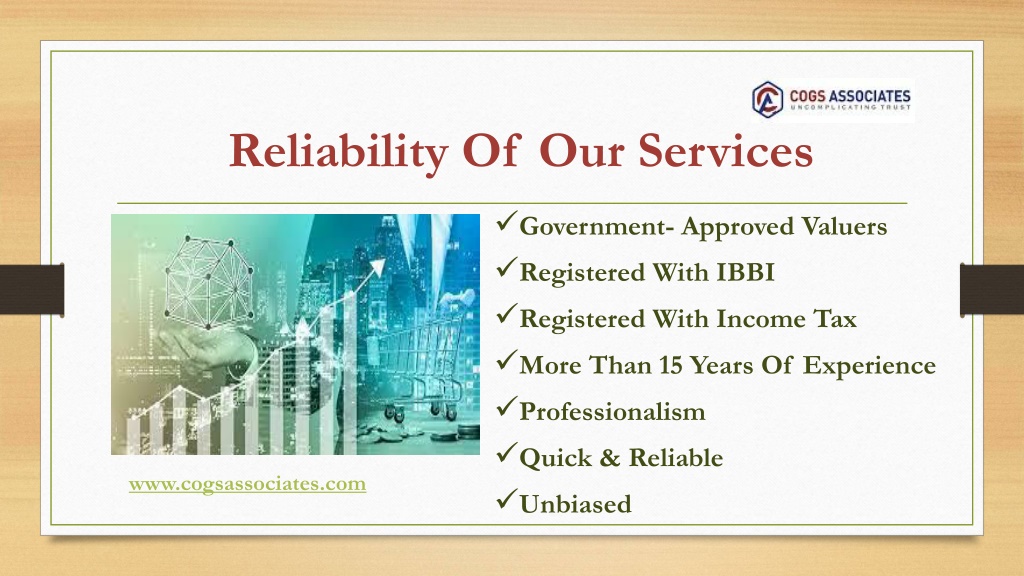 COGS ASSOCIATES
UNCOMPLICATING TRUST

Reliability Of Our Services

✓Government- Approved Valuers
✓Registered With IBBI
✓Registered With Income Tax
✓More Than 15 Years Of Experience
✓Professionalism
✓Quick & Reliable
✓Unbiased

www.cogsassociates.com